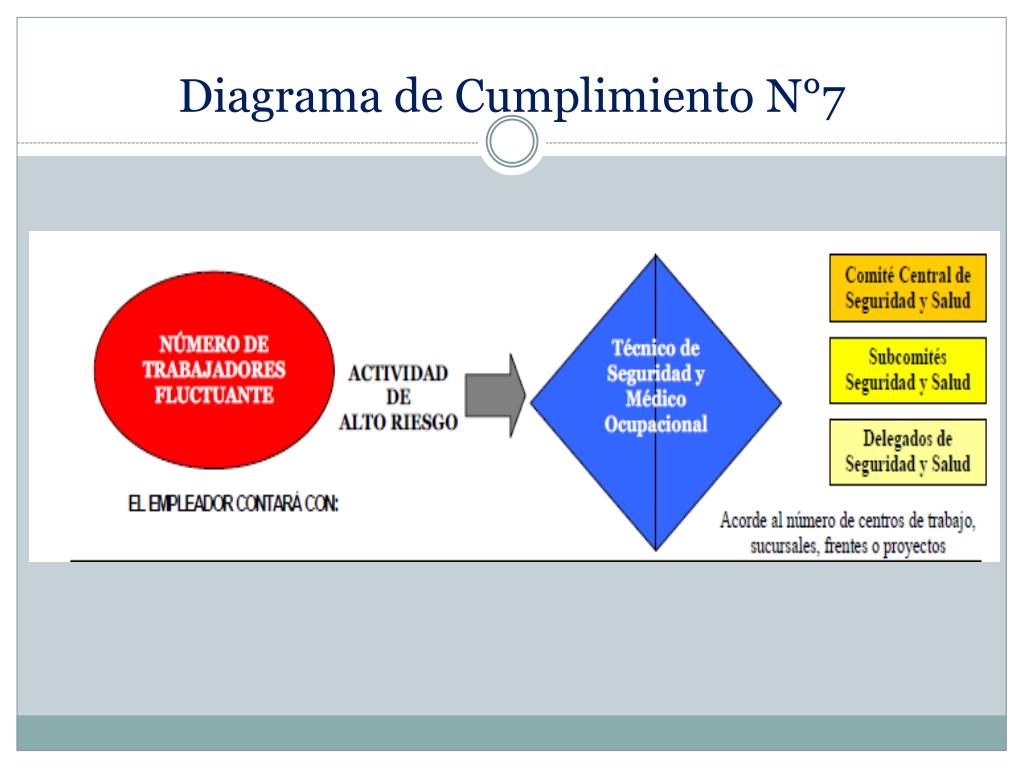 Diagrama de Cumplimiento N°7

NÚMERO DE TRABAJADORES FLUCTUANTE

ACTIVIDAD DE ALTO RIESGO

Técnico de Seguridad y Médico Ocupacional

Comité Central de Seguridad y Salud

Subcomités Seguridad y Salud

Delegados de Seguridad y Salud

EL EMPLEADOR CONTARÁ CON:

Acorde al número de centros de trabajo, sucursales, frentes o proyectos